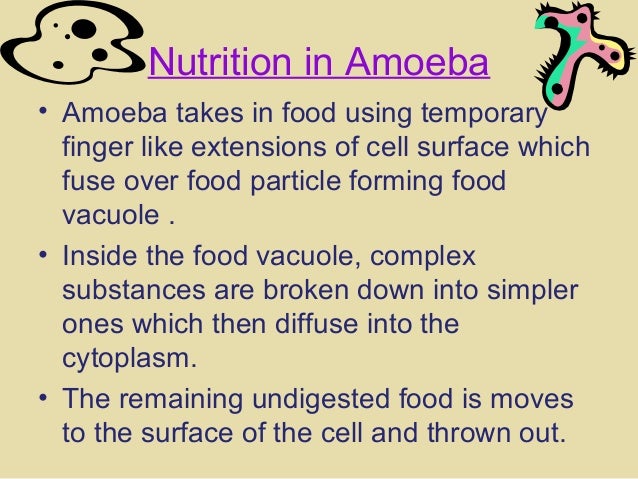 Nutrition in Amoeba

• Amoeba takes in food using temporary finger like extensions of cell surface which fuse over food particle forming food vacuole .

• Inside the food vacuole, complex substances are broken down into simpler ones which then diffuse into the cytoplasm.

• The remaining undigested food is moves to the surface of the cell and thrown out.